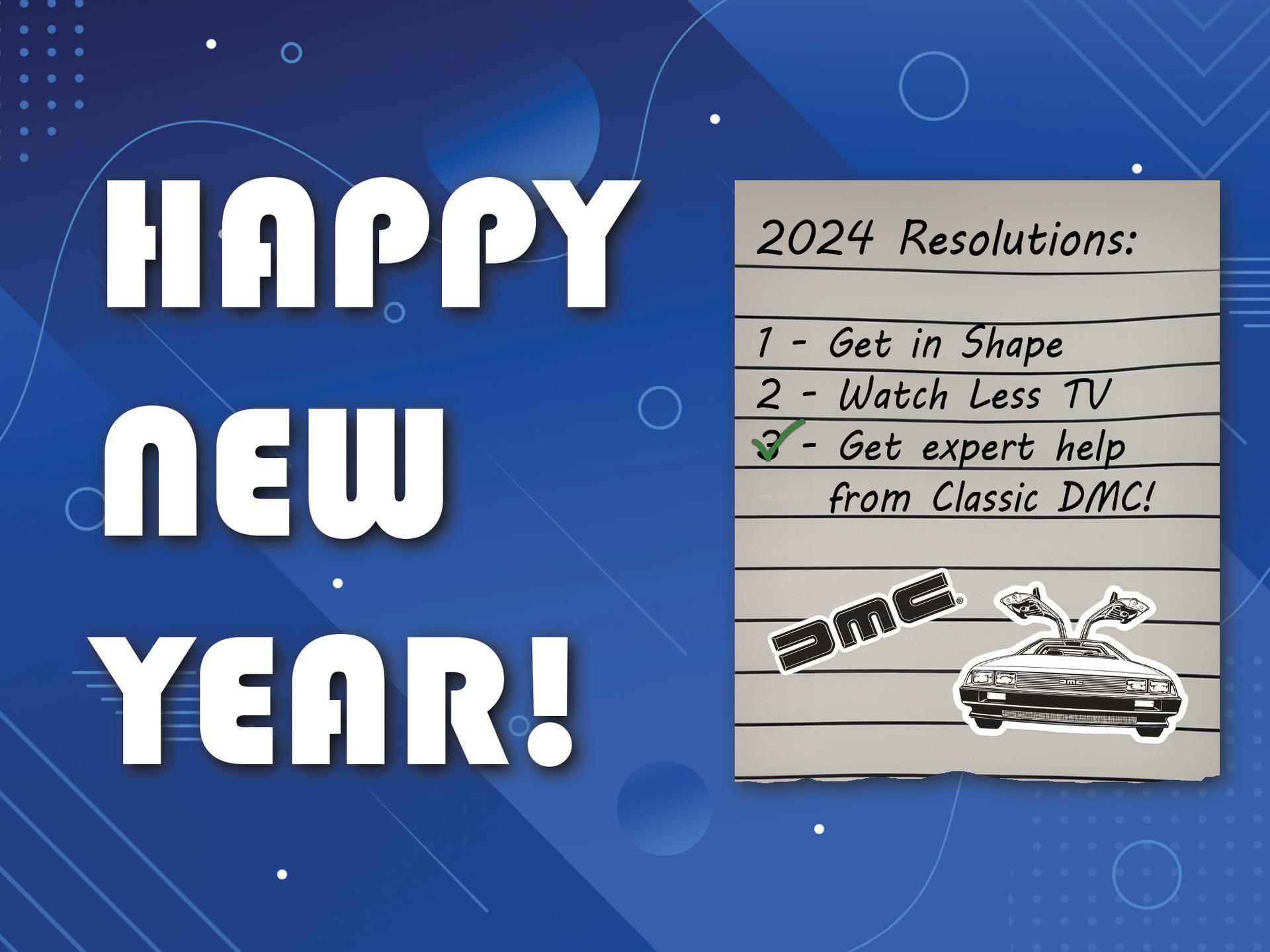 HAPPY NEW YEAR!

2024 Resolutions:

1 - Get in Shape
2 - Watch Less TV
3 - Get expert help from Classic DMC!

DMC

DMC